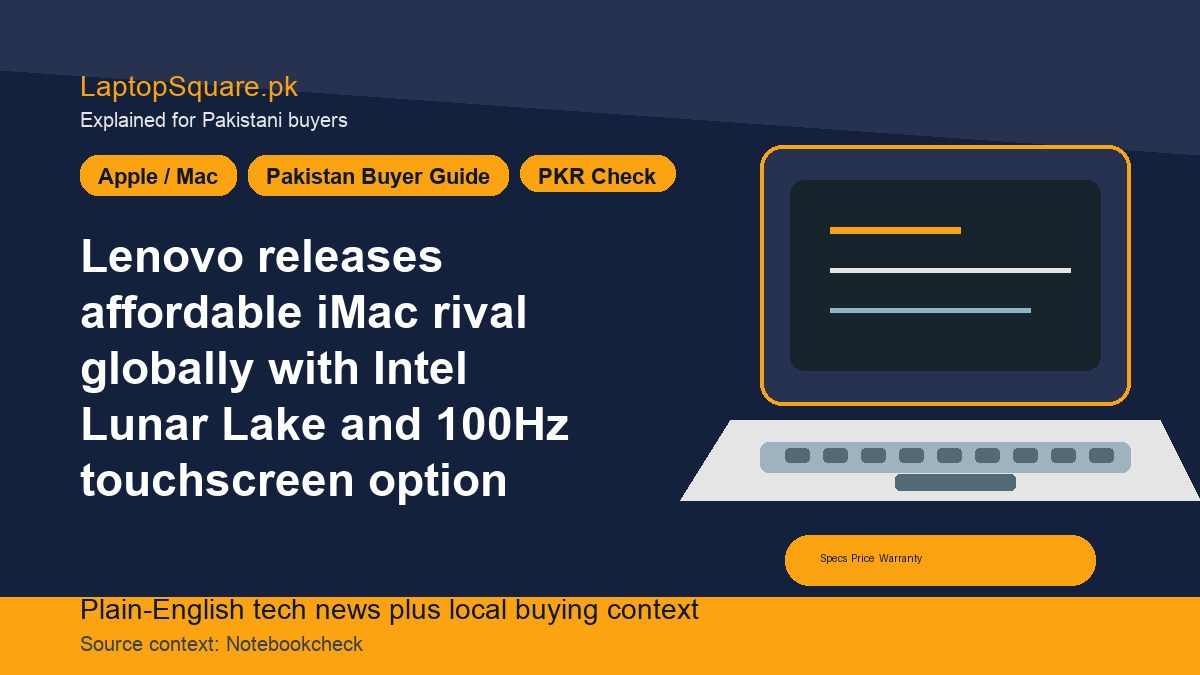 LaptopSquare.pk
Explained for Pakistani buyers

Apple / Mac
Pakistan Buyer Guide
PKR Check

Lenovo releases affordable iMac rival globally with Intel Lunar Lake and 100Hz touchscreen option

Specs Price Warranty

Plain-English tech news plus local buying context
Source context: Notebookcheck